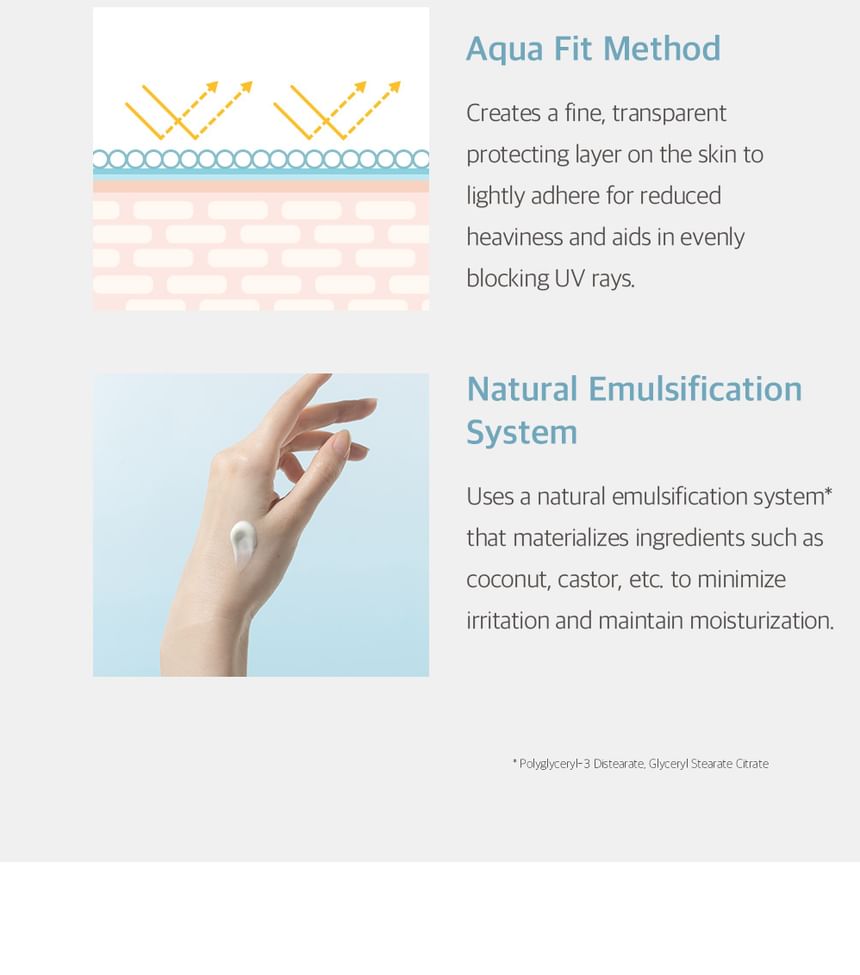 Aqua Fit Method

Creates a fine, transparent protecting layer on the skin to lightly adhere for reduced heaviness and aids in evenly blocking UV rays.

Natural Emulsification System

Uses a natural emulsification system* that materializes ingredients such as coconut, castor, etc. to minimize irritation and maintain moisturization.

* Polyglyceryl-3 Distearate, Glyceryl Stearate Citrate